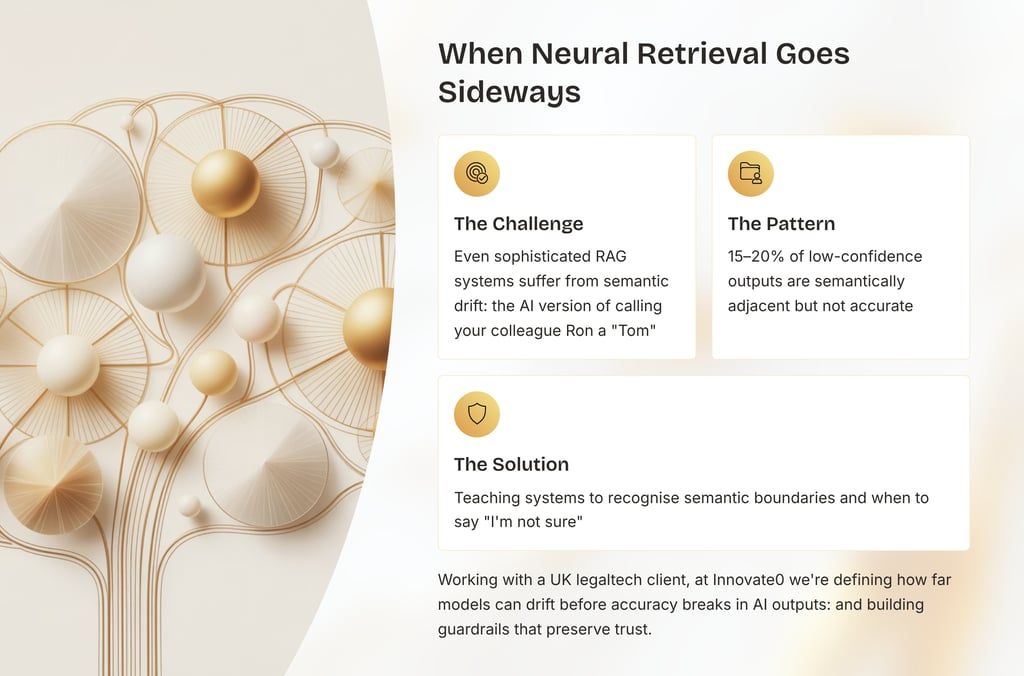 When Neural Retrieval Goes Sideways

The Challenge

Even sophisticated RAG systems suffer from semantic drift: the AI version of calling your colleague Ron a "Tom"

The Pattern

15–20% of low-confidence outputs are semantically adjacent but not accurate

The Solution

Teaching systems to recognise semantic boundaries and when to say "I'm not sure"

Working with a UK legaltech client, at Innovate0 we're defining how far models can drift before accuracy breaks in AI outputs: and building guardrails that preserve trust.